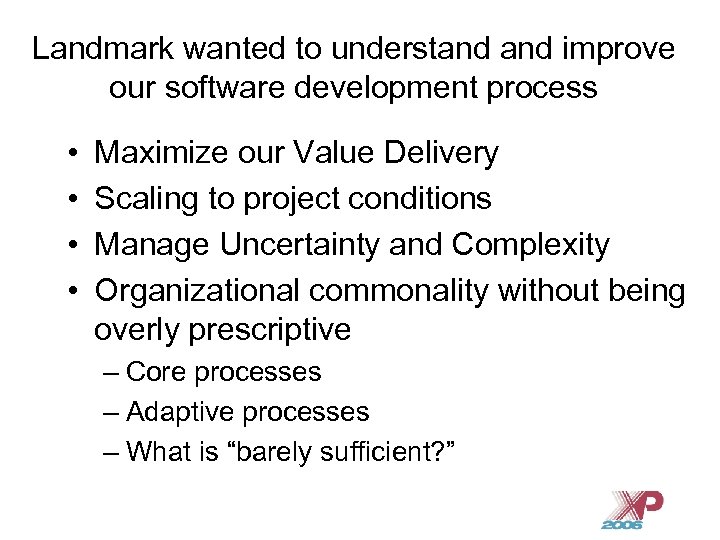 Landmark wanted to understand and improve our software development process

• Maximize our Value Delivery
• Scaling to project conditions
• Manage Uncertainty and Complexity
• Organizational commonality without being overly prescriptive
– Core processes
– Adaptive processes
– What is “barely sufficient?”

XP 2006